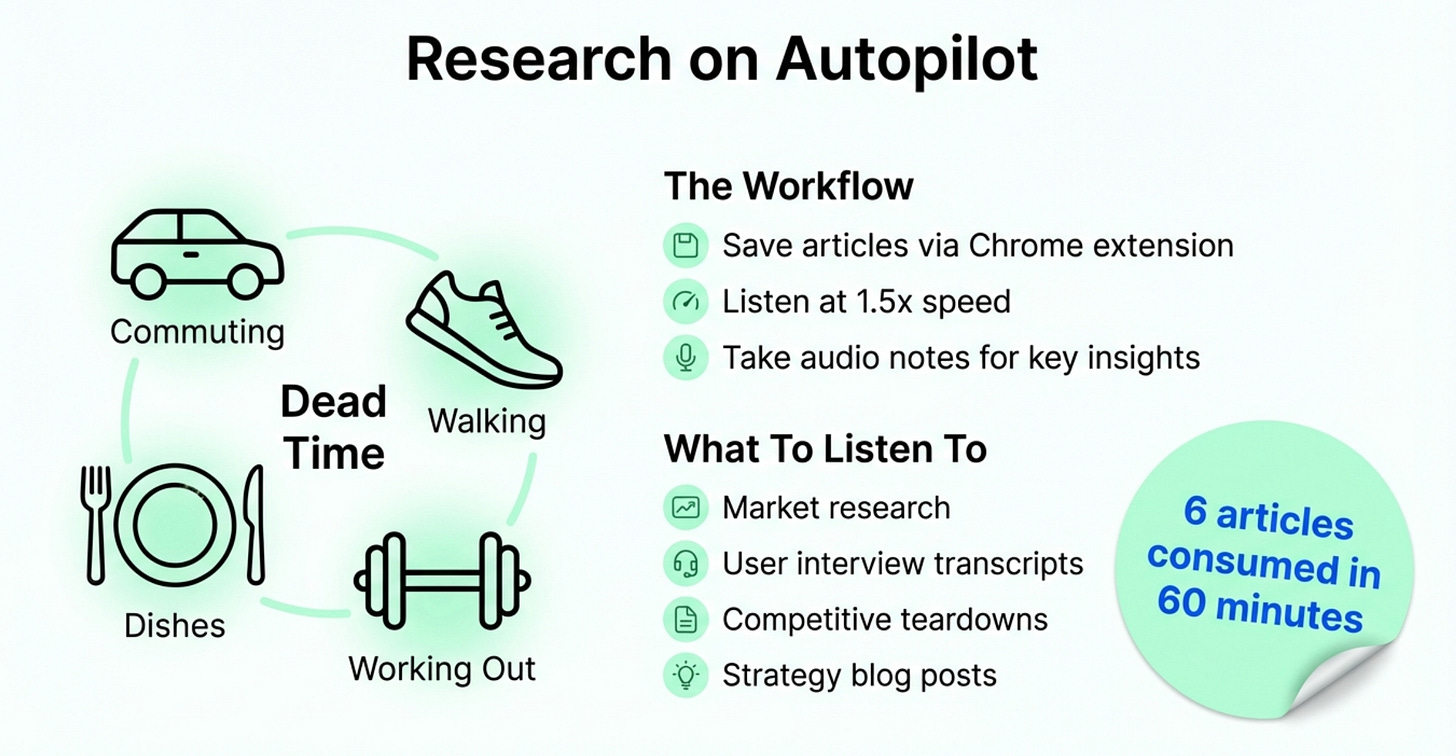 Research on Autopilot

Commuting

Walking

Dead Time

Dishes

Working Out

The Workflow

Save articles via Chrome extension

Listen at 1.5x speed

Take audio notes for key insights

What To Listen To

Market research

User interview transcripts

Competitive teardowns

Strategy blog posts

6 articles consumed in 60 minutes